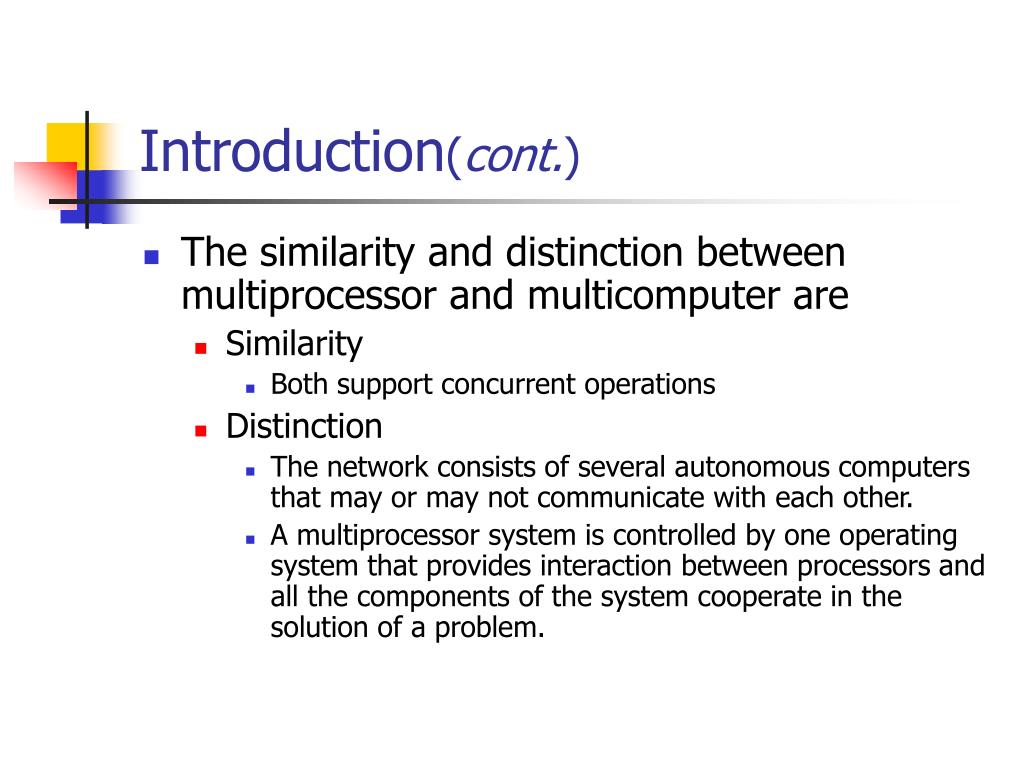 Introduction(cont.)

The similarity and distinction between multiprocessor and multicomputer are

Similarity

Both support concurrent operations

Distinction

The network consists of several autonomous computers that may or may not communicate with each other.

A multiprocessor system is controlled by one operating system that provides interaction between processors and all the components of the system cooperate in the solution of a problem.